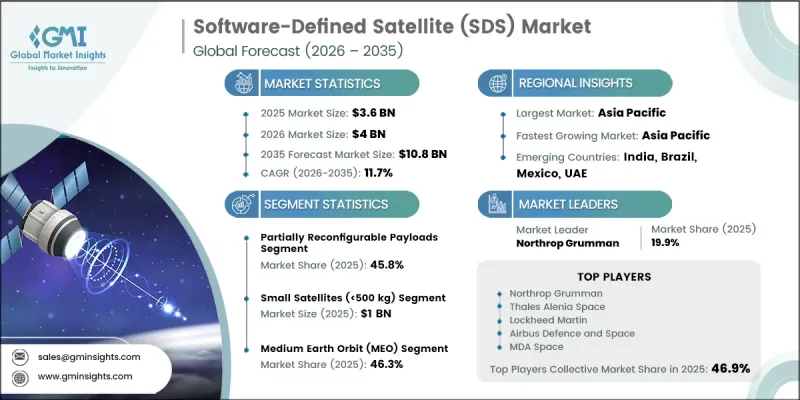 GMI
Global Market Insights
Insights to Innovation

Software-Defined Satellite (SDS) Market
Global Forecast (2026 – 2035)

MARKET STATISTICS

2025 Market Size: $3.6 BN
2026 Market Size: $4 BN
2035 Forecast Market Size: $10.8 BN
CAGR (2026-2035): 11.7%

SEGMENT STATISTICS

Partially Reconfigurable Payloads Segment
Market Share (2025): 45.8%

Small Satellites (<500 kg) Segment
Market Size (2025): $1 BN

Medium Earth Orbit (MEO) Segment
Market Share (2025): 46.3%

REGIONAL INSIGHTS

Largest Market: Asia Pacific
Fastest Growing Market: Asia Pacific
Emerging Countries: India, Brazil, Mexico, UAE

MARKET LEADERS

Market Leader
Northrop Grumman

Market Share (2025)
19.9%

TOP PLAYERS

Northrop Grumman
Thales Alenia Space
Lockheed Martin
Airbus Defence and Space
MDA Space

Top Players Collective Market Share in 2025: 46.9%

sales@gminsights.com
www.gminsights.com